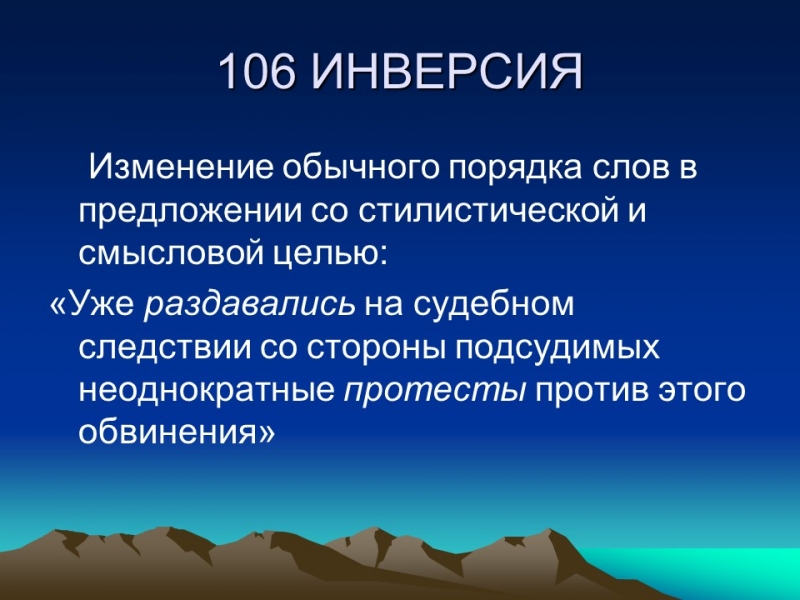 106 ИНВЕРСИЯ

Изменение обычного порядка слов в предложении со стилистической и смысловой целью:

«Уже раздавались на судебном следствии со стороны подсудимых неоднократные протесты против этого обвинения»